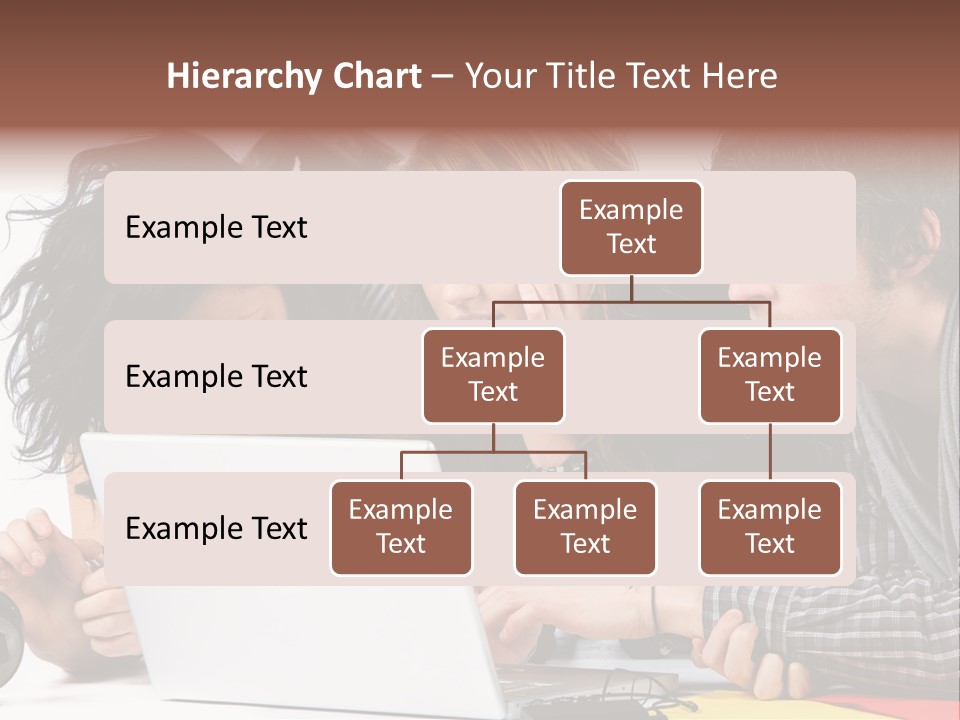 Hierarchy Chart – Your Title Text Here

Example Text

Example Text

Example Text

Example Text

Example Text

Example Text

Example Text

Example Text

Example Text